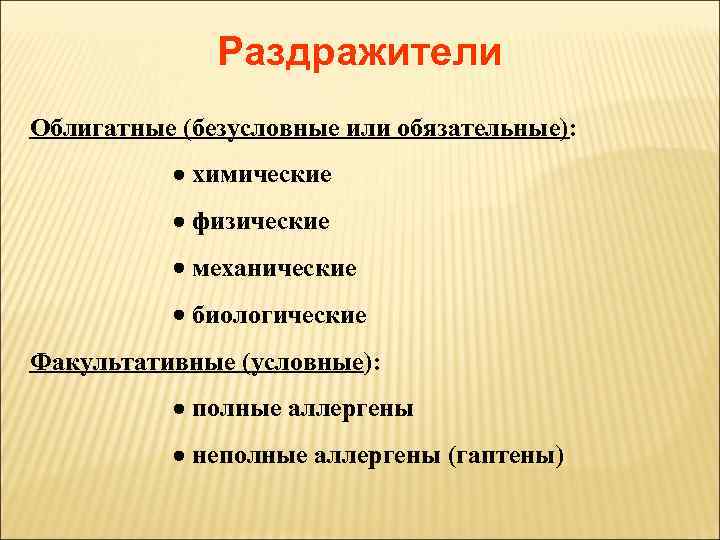 Раздражители

Облигатные (безусловные или обязательные):

● химические

● физические

● механические

● биологические

Факультативные (условные):

● полные аллергены

● неполные аллергены (гаптены)